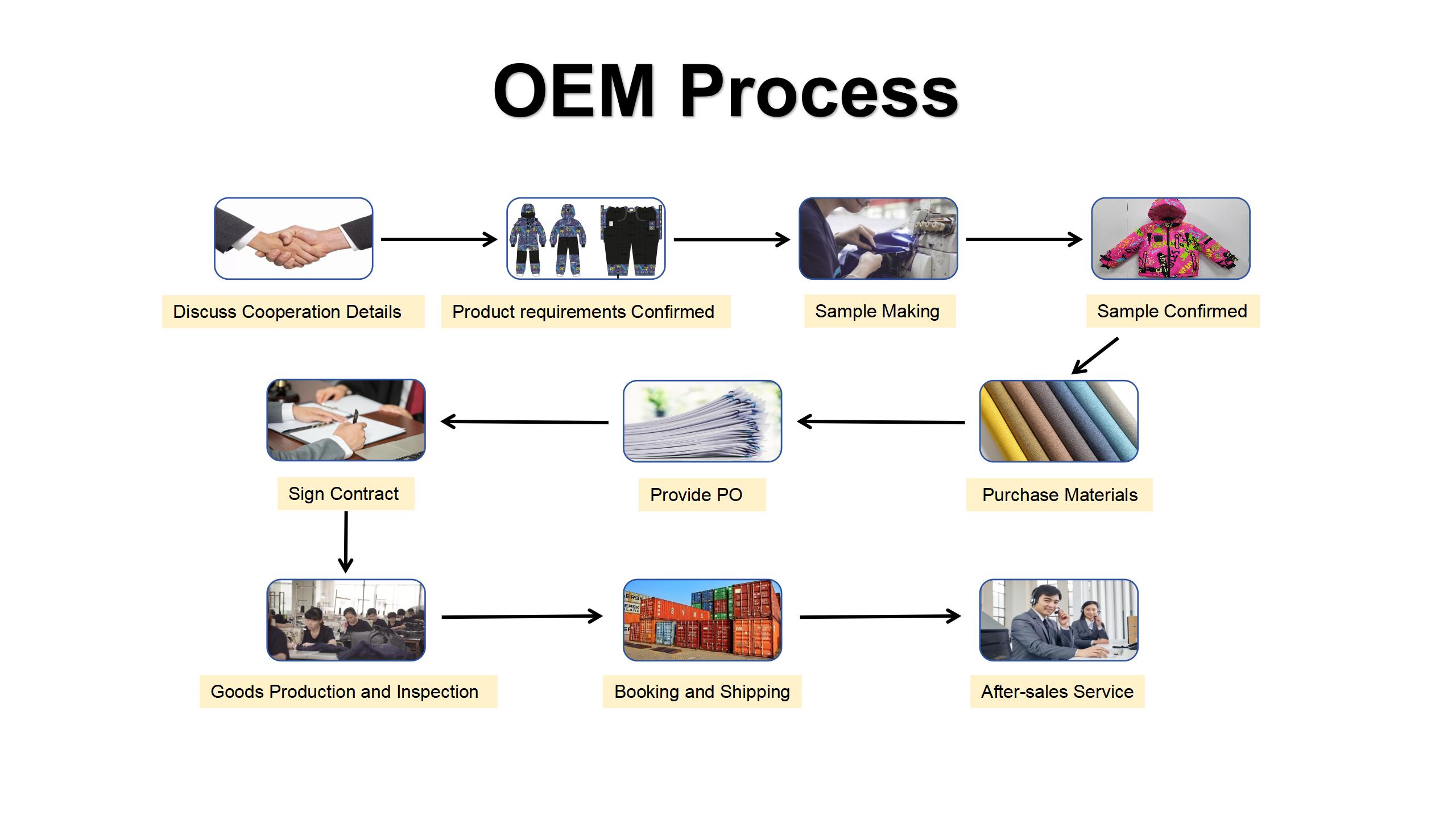 OEM Process

Discuss Cooperation Details

Product requirements Confirmed

Sample Making

Sample Confirmed

Purchase Materials

Provide PO

Sign Contract

Goods Production and Inspection

Booking and Shipping

After-sales Service